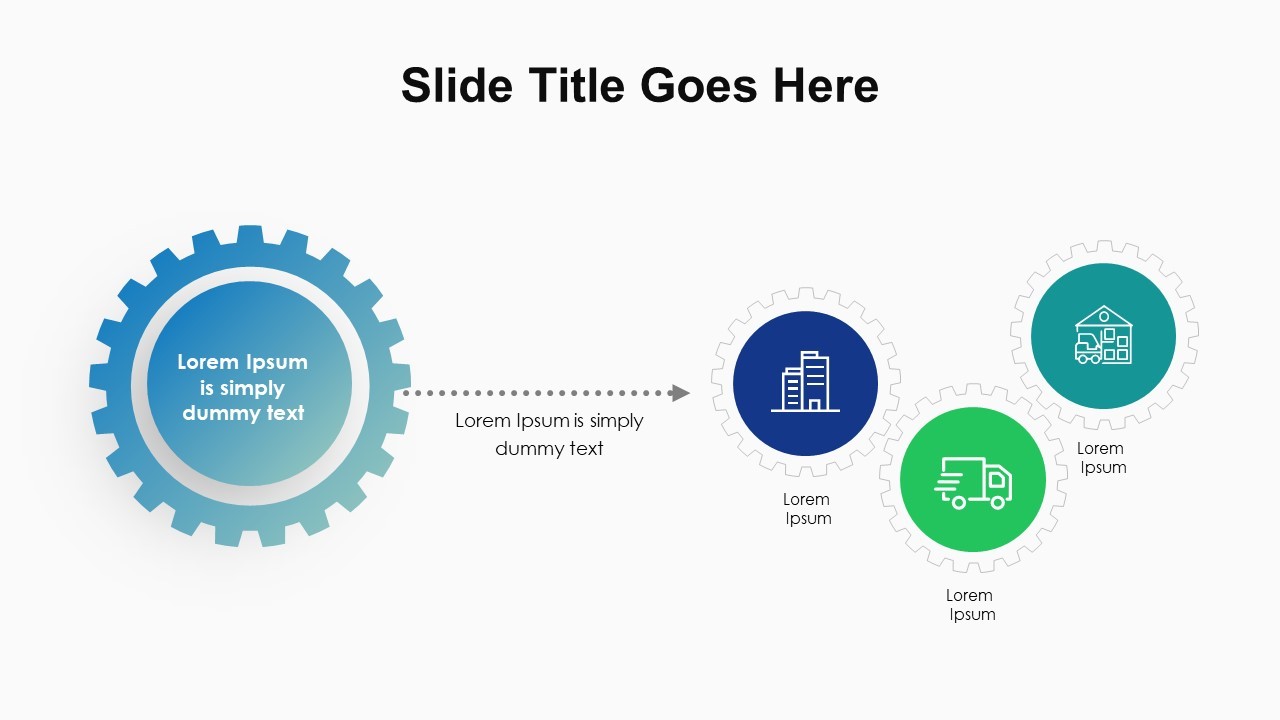 Slide Title Goes Here

Lorem Ipsum is simply dummy text

Lorem Ipsum is simply dummy text

Lorem Ipsum

Lorem Ipsum

Lorem Ipsum